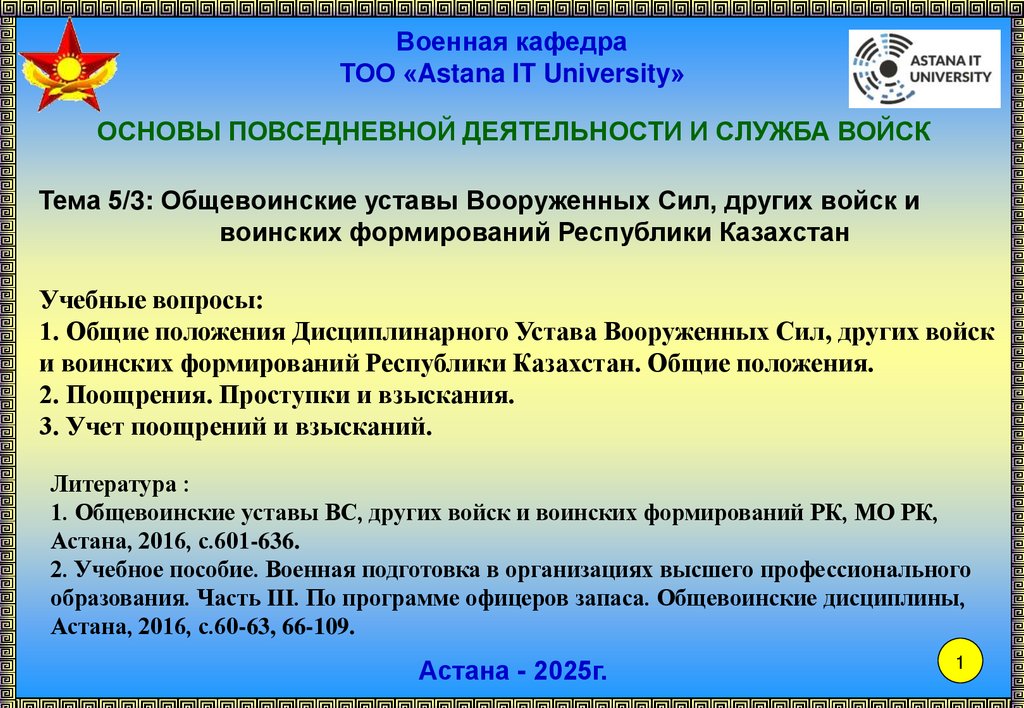 Военная кафедра
ТОО «Astana IT University»

ASTANA IT UNIVERSITY

ОСНОВЫ ПОВСЕДНЕВНОЙ ДЕЯТЕЛЬНОСТИ И СЛУЖБА ВОЙСК

Тема 5/3: Общевоинские уставы Вооруженных Сил, других войск и воинских формирований Республики Казахстан

Учебные вопросы:
1. Общие положения Дисциплинарного Устава Вооруженных Сил, других войск и воинских формирований Республики Казахстан. Общие положения.
2. Поощрения. Проступки и взыскания.
3. Учет поощрений и взысканий.

Литература :
1. Общевоинские уставы ВС, других войск и воинских формирований РК, МО РК, Астана, 2016, с.601-636.
2. Учебное пособие. Военная подготовка в организациях высшего профессионального образования. Часть III. По программе офицеров запаса. Общевоинские дисциплины, Астана, 2016, с.60-63, 66-109.

Астана - 2025г.

1